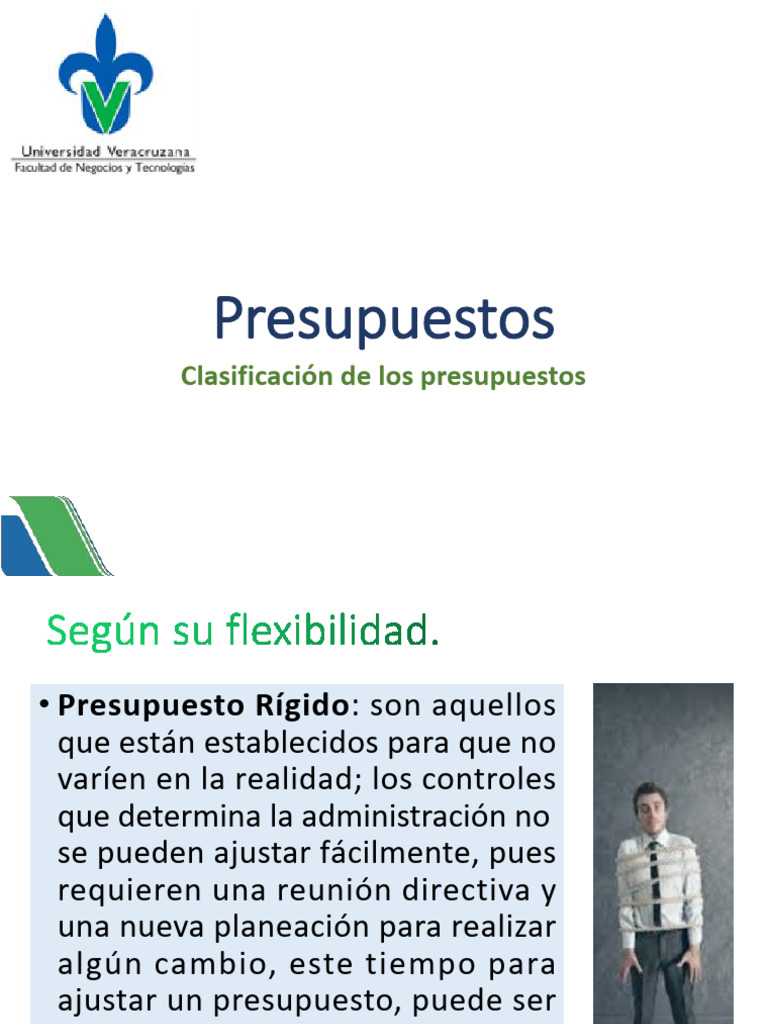 Universidad Veracruzana
Facultad de Negocios y Tecnologías

Presupuestos

Clasificación de los presupuestos

Según su flexibilidad.

• **Presupuesto Rígido**: son aquellos que están establecidos para que no varíen en la realidad; los controles que determina la administración no se pueden ajustar fácilmente, pues requieren una reunión directiva y una nueva planeación para realizar algún cambio, este tiempo para ajustar un presupuesto, puede ser